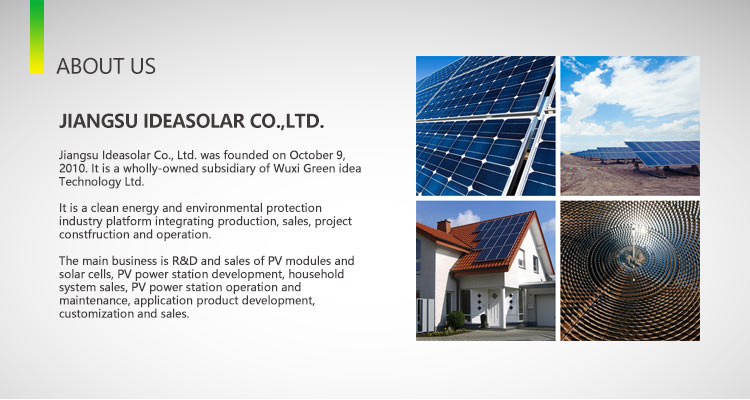 ABOUT US

JIANGSU IDEASOLAR CO.,LTD.

Jiangsu Ideasolar Co., Ltd. was founded on October 9, 2010. It is a wholly-owned subsidiary of Wuxi Green idea Technology Ltd.

It is a clean energy and environmental protection industry platform integrating production, sales, project constfruction and operation.

The main business is R&D and sales of PV modules and solar cells, PV power station development, household system sales, PV power station operation and maintenance, application product development, customization and sales.